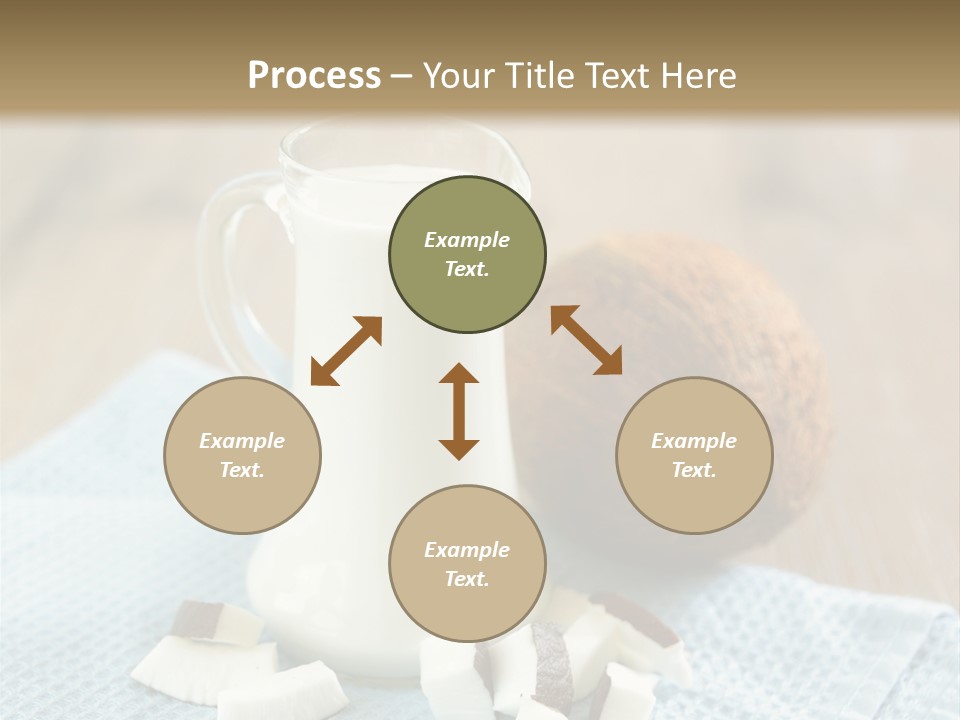 Process – Your Title Text Here

Example Text.

Example Text.

Example Text.

Example Text.